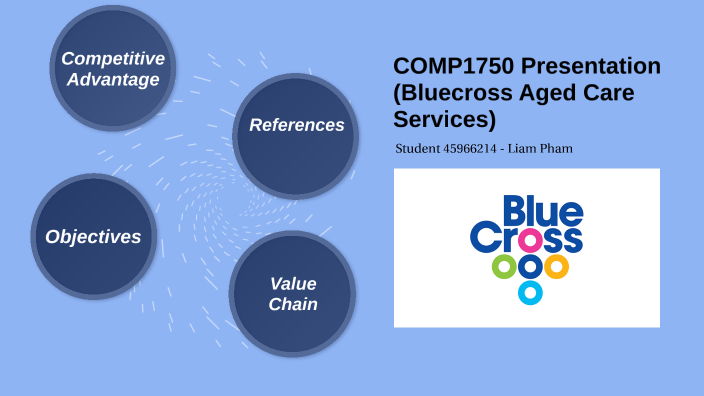 Competitive Advantage

References

Objectives

Value Chain

COMP1750 Presentation (Bluecross Aged Care Services)

Student 45966214 - Liam Pham

Blue Cross